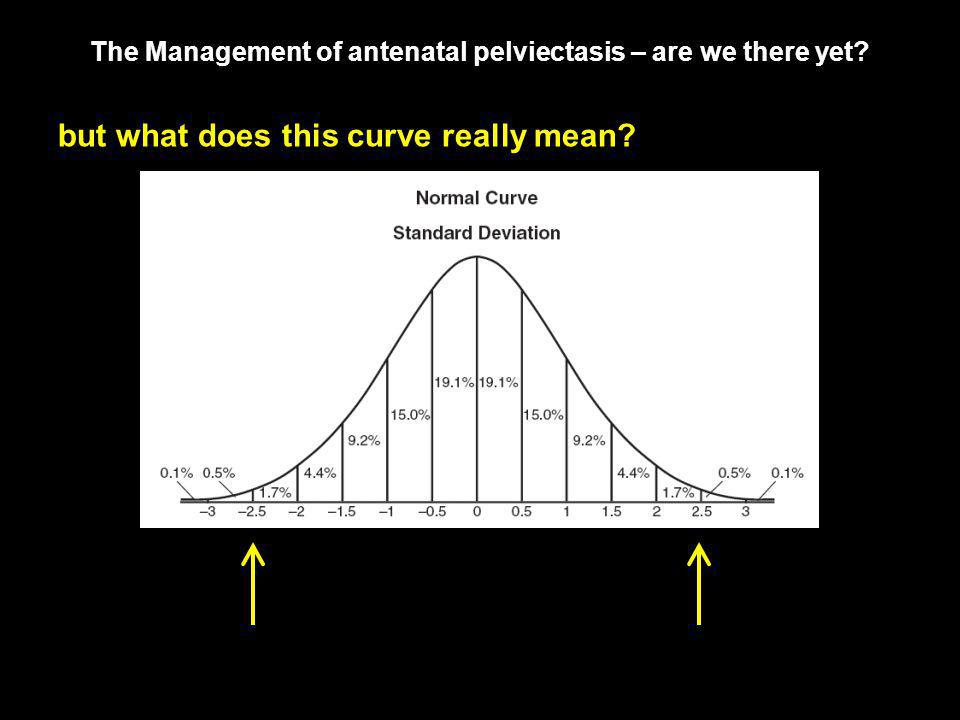 The Management of antenatal pelviectasis – are we there yet?

but what does this curve really mean?

Normal Curve

Standard Deviation

0.1% 0.5% 1.7% 4.4% 9.2% 15.0% 19.1% 19.1% 15.0% 9.2% 4.4% 1.7% 0.5% 0.1%

–3 –2.5 –2 –1.5 –1 –0.5 0 0.5 1 1.5 2 2.5 3